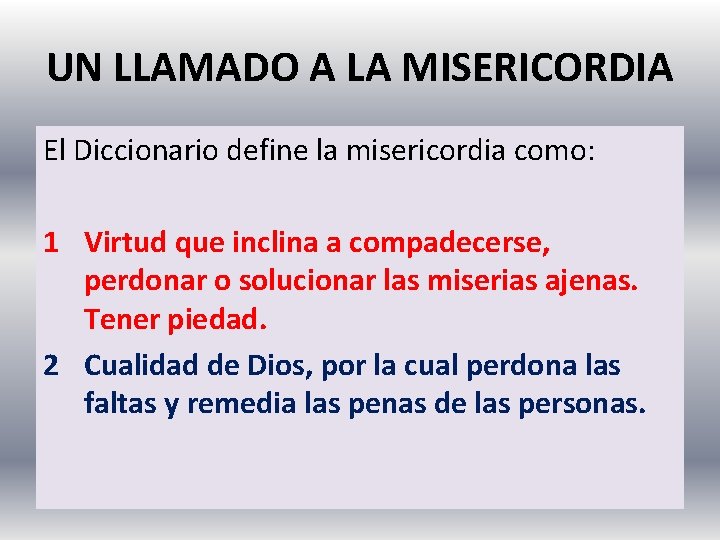 UN LLAMADO A LA MISERICORDIA

El Diccionario define la misericordia como:

1 Virtud que inclina a compadecerse, perdonar o solucionar las miserias ajenas. Tener piedad.

2 Cualidad de Dios, por la cual perdona las faltas y remedia las penas de las personas.